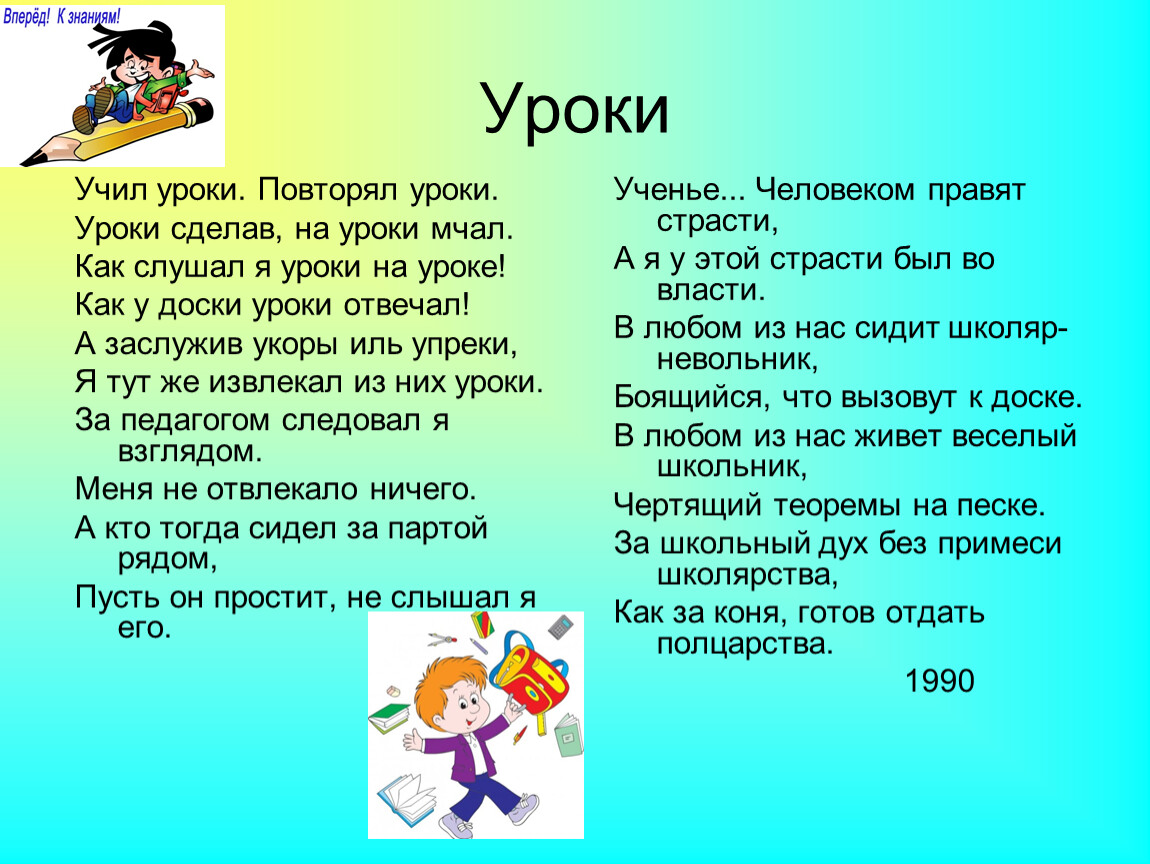 Вперёд! К знаниям!

Уроки

Учил уроки. Повторял уроки.
Уроки сделав, на уроки мчал.
Как слушал я уроки на уроке!
Как у доски уроки отвечал!
А заслужив укоры иль упреки,
Я тут же извлекал из них уроки.
За педагогом следовал я взглядом.
Меня не отвлекало ничего.
А кто тогда сидел за партой рядом,
Пусть он простит, не слышал я его.

Ученье... Человеком правят страсти,
А я у этой страсти был во власти.
В любом из нас сидит школяр-невольник,
Боящийся, что вызовут к доске.
В любом из нас живет веселый школьник,
Чертящий теоремы на песке.
За школьный дух без примеси школярства,
Как за коня, готов отдать полцарства.
1990